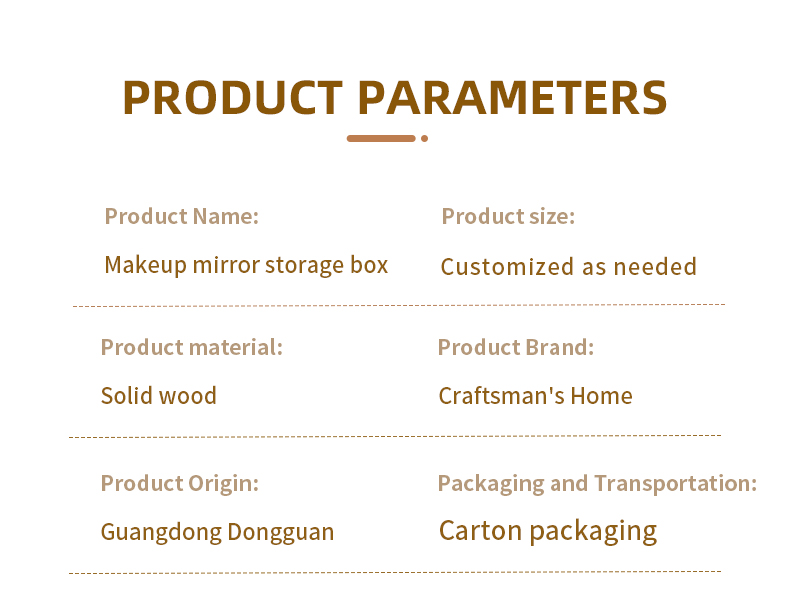 PRODUCT PARAMETERS

Product Name:

Makeup mirror storage box

Product size:

Customized as needed

Product material:

Solid wood

Product Brand:

Craftsman's Home

Product Origin:

Guangdong Dongguan

Packaging and Transportation:

Carton packaging